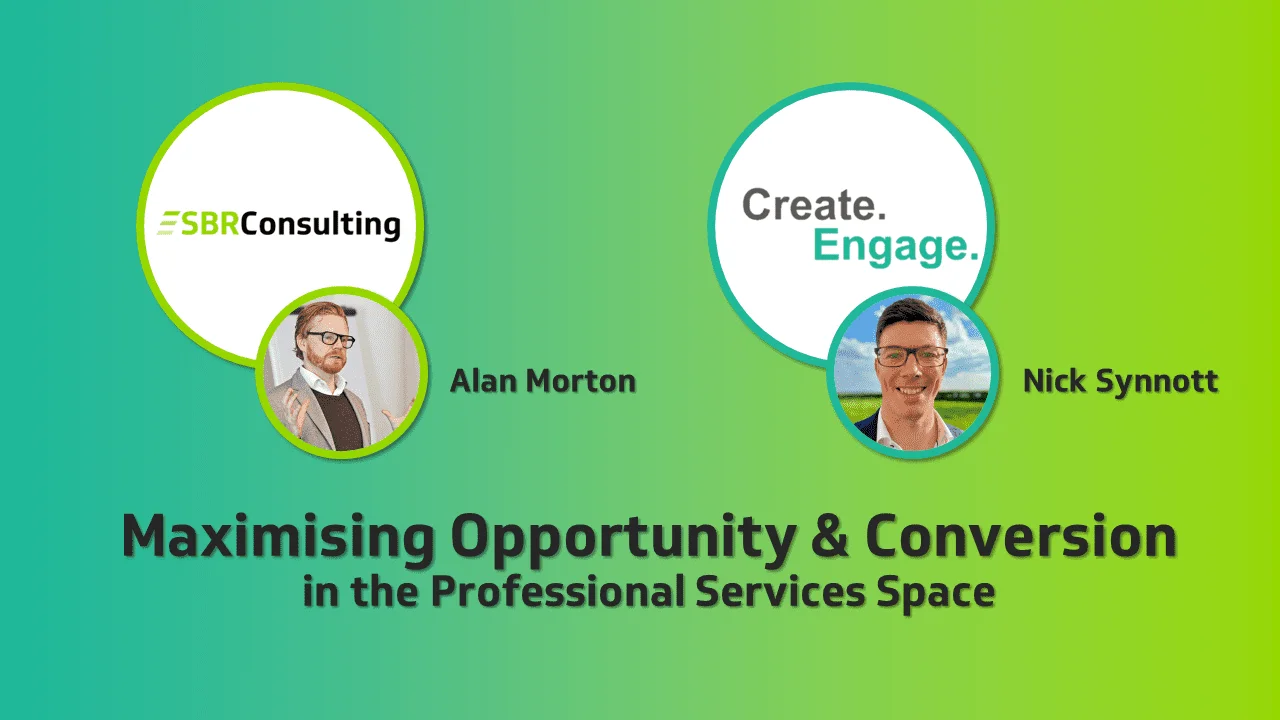 SBRConsulting

Alan Morton

Create.
Engage.

Nick Synnott

Maximising Opportunity & Conversion
in the Professional Services Space